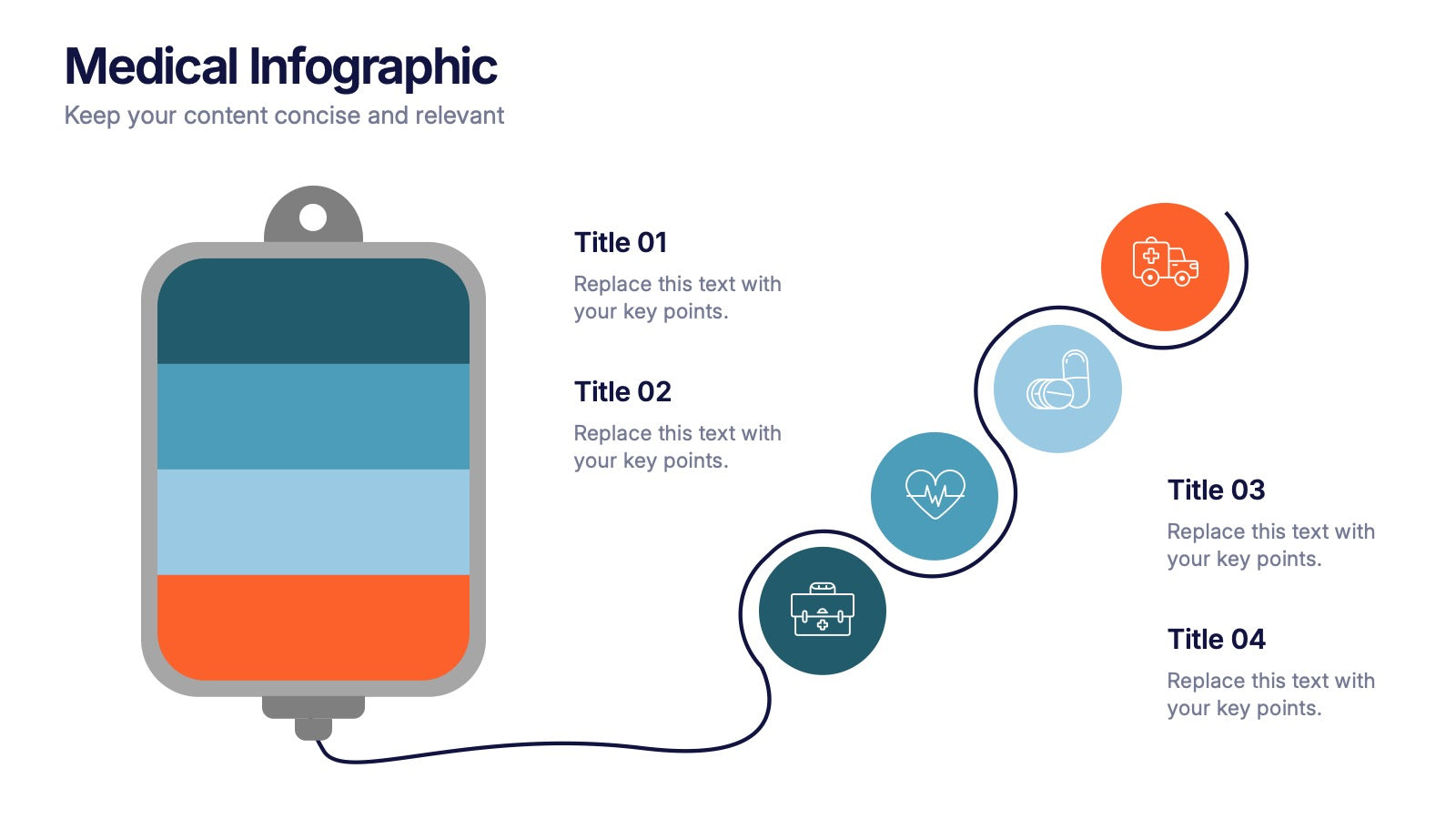 Medical Infographic

Keep your content concise and relevant

Title 01

Replace this text with your key points.

Title 02

Replace this text with your key points.

Title 03

Replace this text with your key points.

Title 04

Replace this text with your key points.